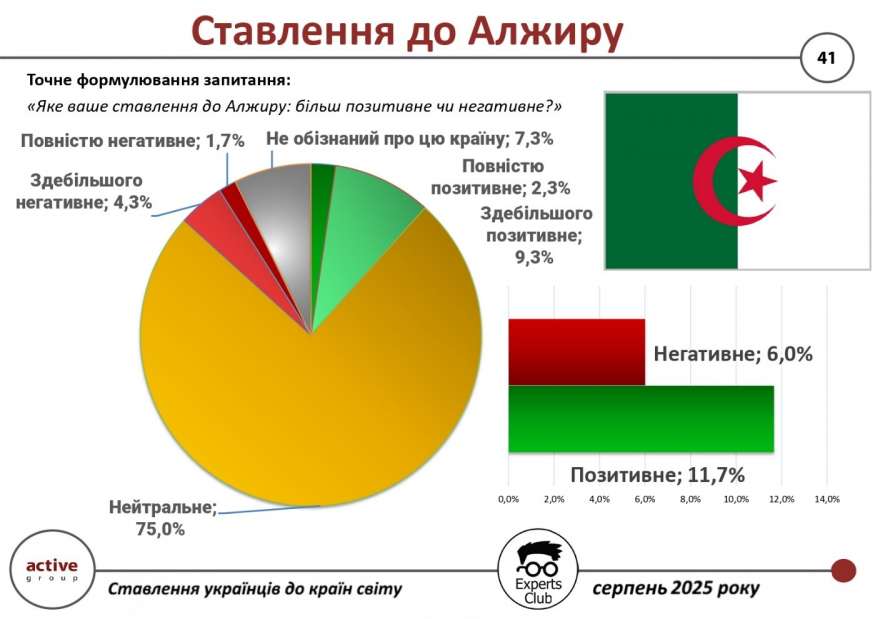 Ставлення до Алжиру

41

Точне формулювання запитання:

«Яке ваше ставлення до Алжиру: більш позитивне чи негативне?»

Повністю негативне; 1,7%

Не обізнаний про цю країну; 7,3%

Здебільшого негативне; 4,3%

Повністю позитивне; 2,3%

Здебільшого позитивне; 9,3%

Нейтральне; 75,0%

Негативне; 6,0%

Позитивне; 11,7%

0,0% 2,0% 4,0% 6,0% 8,0% 10,0% 12,0% 14,0%

active group

Ставлення українців до країн світу

Experts Club

серпень 2025 року